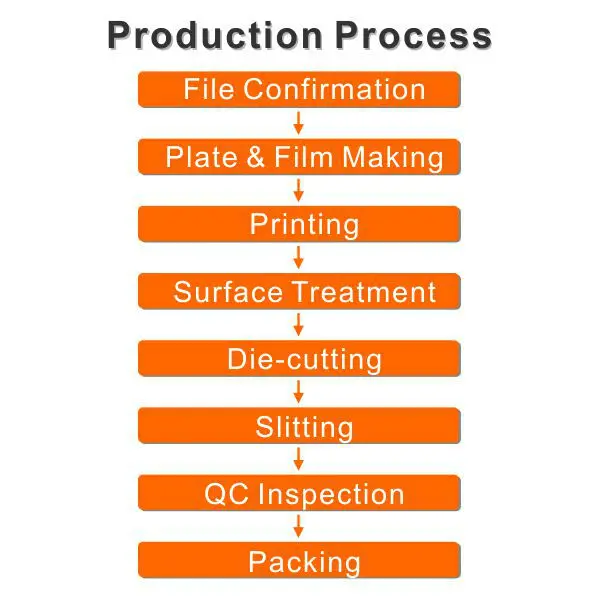 Production Process

File Confirmation

Plate & Film Making

Printing

Surface Treatment

Die-cutting

Slitting

QC Inspection

Packing